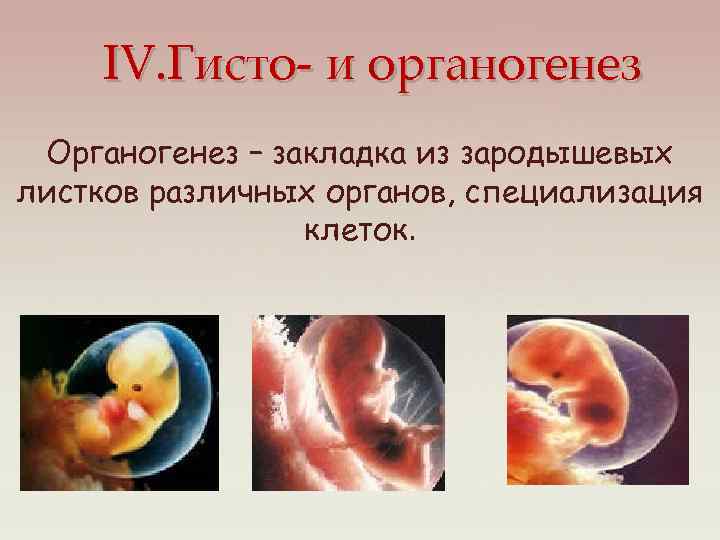 IV.Гисто- и органогенез

Органогенез – закладка из зародышевых листков различных органов, специализация клеток.